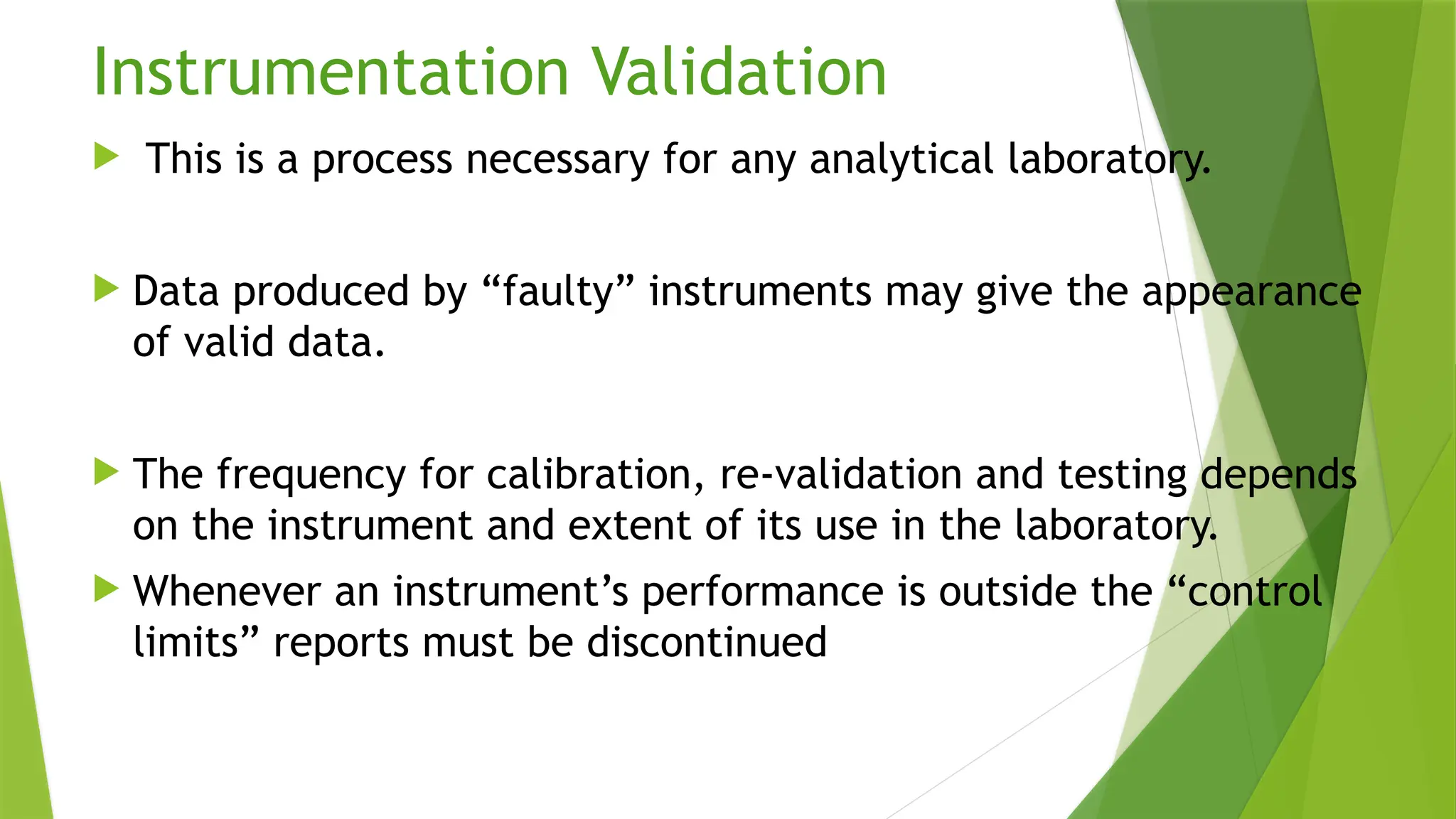 Instrumentation Validation

This is a process necessary for any analytical laboratory.

Data produced by “faulty” instruments may give the appearance of valid data.

The frequency for calibration, re-validation and testing depends on the instrument and extent of its use in the laboratory.

Whenever an instrument’s performance is outside the “control limits” reports must be discontinued